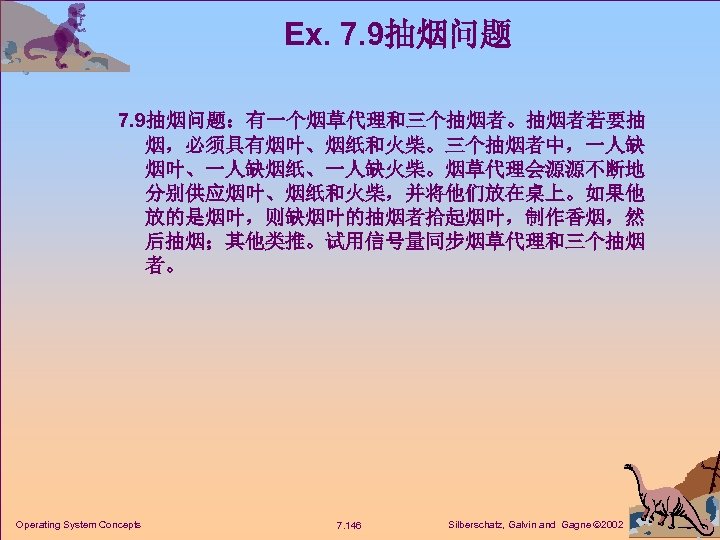 Ex. 7.9抽烟问题

7.9抽烟问题：有一个烟草代理和三个抽烟者。抽烟者若要抽烟，必须具有烟叶、烟纸和火柴。三个抽烟者中，一人缺烟叶、一人缺烟纸、一人缺火柴。烟草代理会源源不断地分别供应烟叶、烟纸和火柴，并将他们放在桌上。如果他放的是烟叶，则缺烟叶的抽烟者拾起烟叶，制作香烟，然后抽烟；其他类推。试用信号量同步烟草代理和三个抽烟者。

Operating System Concepts 7.146 Silberschatz, Galvin and Gagne ©2002